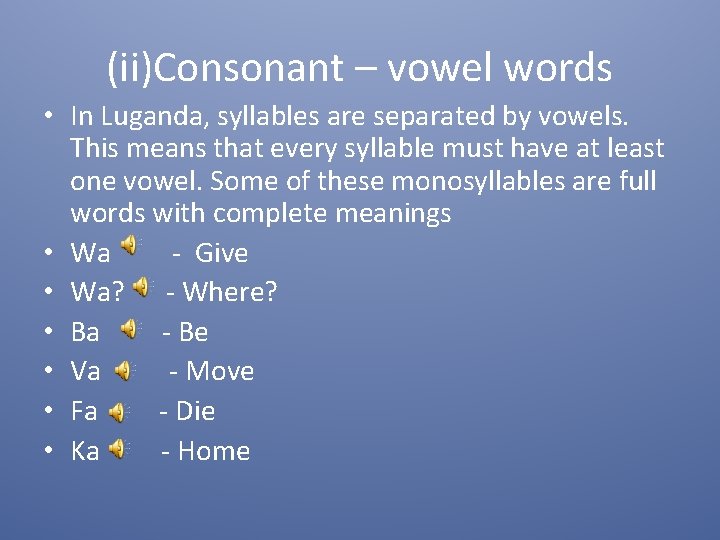 (ii)Consonant – vowel words

• In Luganda, syllables are separated by vowels. This means that every syllable must have at least one vowel. Some of these monosyllables are full words with complete meanings
• Wa - Give
• Wa? - Where?
• Ba - Be
• Va - Move
• Fa - Die
• Ka - Home